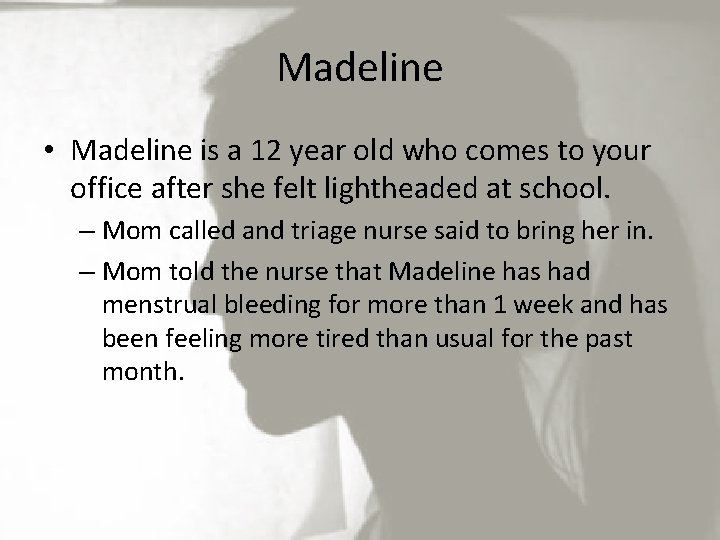 Madeline

• Madeline is a 12 year old who comes to your office after she felt lightheaded at school.
– Mom called and triage nurse said to bring her in.
– Mom told the nurse that Madeline has had menstrual bleeding for more than 1 week and has been feeling more tired than usual for the past month.